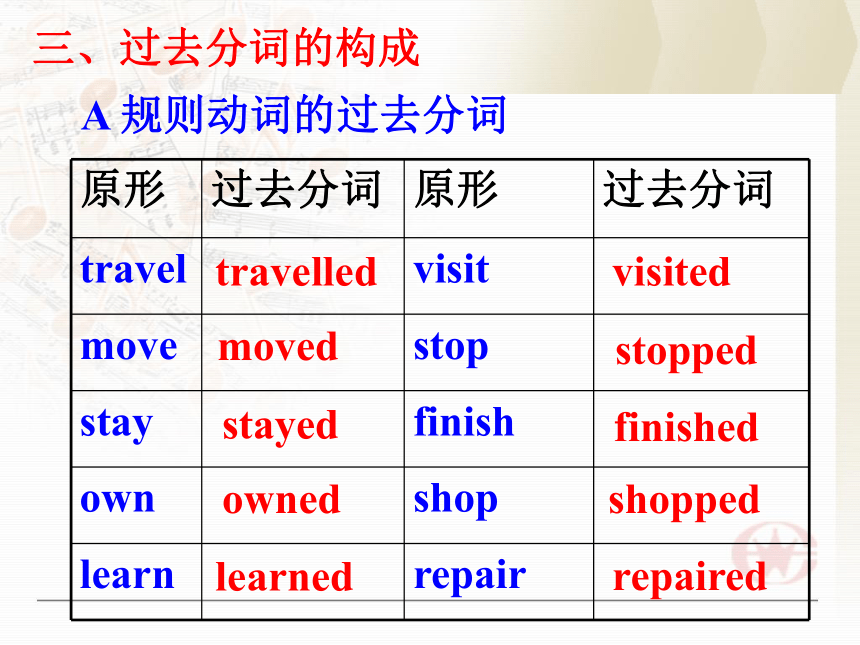 三、过去分词的构成

A 规则动词的过去分词

| 原形 | 过去分词 | 原形 | 过去分词 |
|---|---|---|---|
| travel | travelled | visit | visited |
| move | moved | stop | stopped |
| stay | stayed | finish | finished |
| own | owned | shop | shopped |
| learn | learned | repair | repaired |